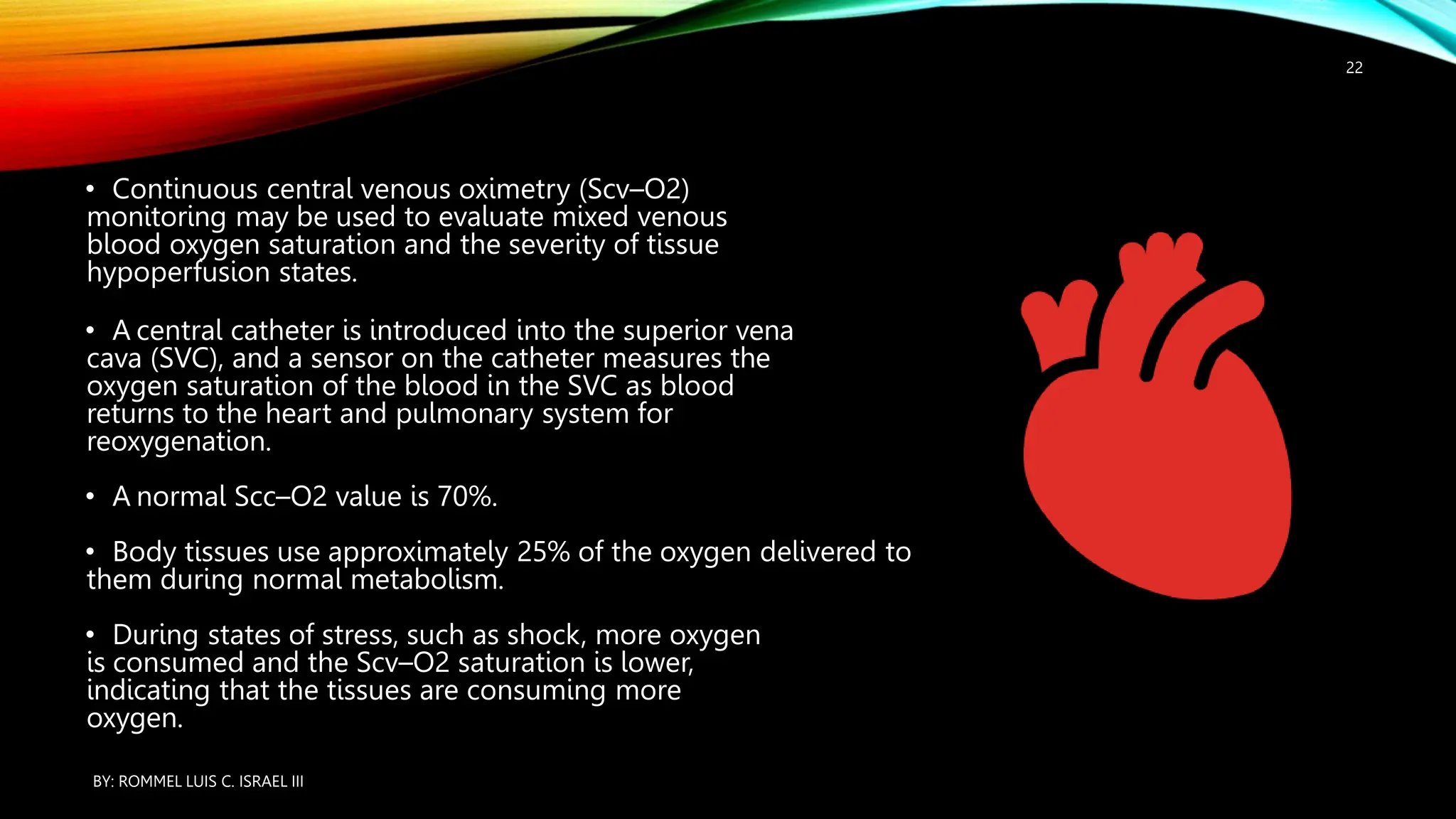 22

• Continuous central venous oximetry (Scv–O2) monitoring may be used to evaluate mixed venous blood oxygen saturation and the severity of tissue hypoperfusion states.

• A central catheter is introduced into the superior vena cava (SVC), and a sensor on the catheter measures the oxygen saturation of the blood in the SVC as blood returns to the heart and pulmonary system for reoxygenation.

• A normal Scc–O2 value is 70%.

• Body tissues use approximately 25% of the oxygen delivered to them during normal metabolism.

• During states of stress, such as shock, more oxygen is consumed and the Scv–O2 saturation is lower, indicating that the tissues are consuming more oxygen.

BY: ROMMEL LUIS C. ISRAEL III